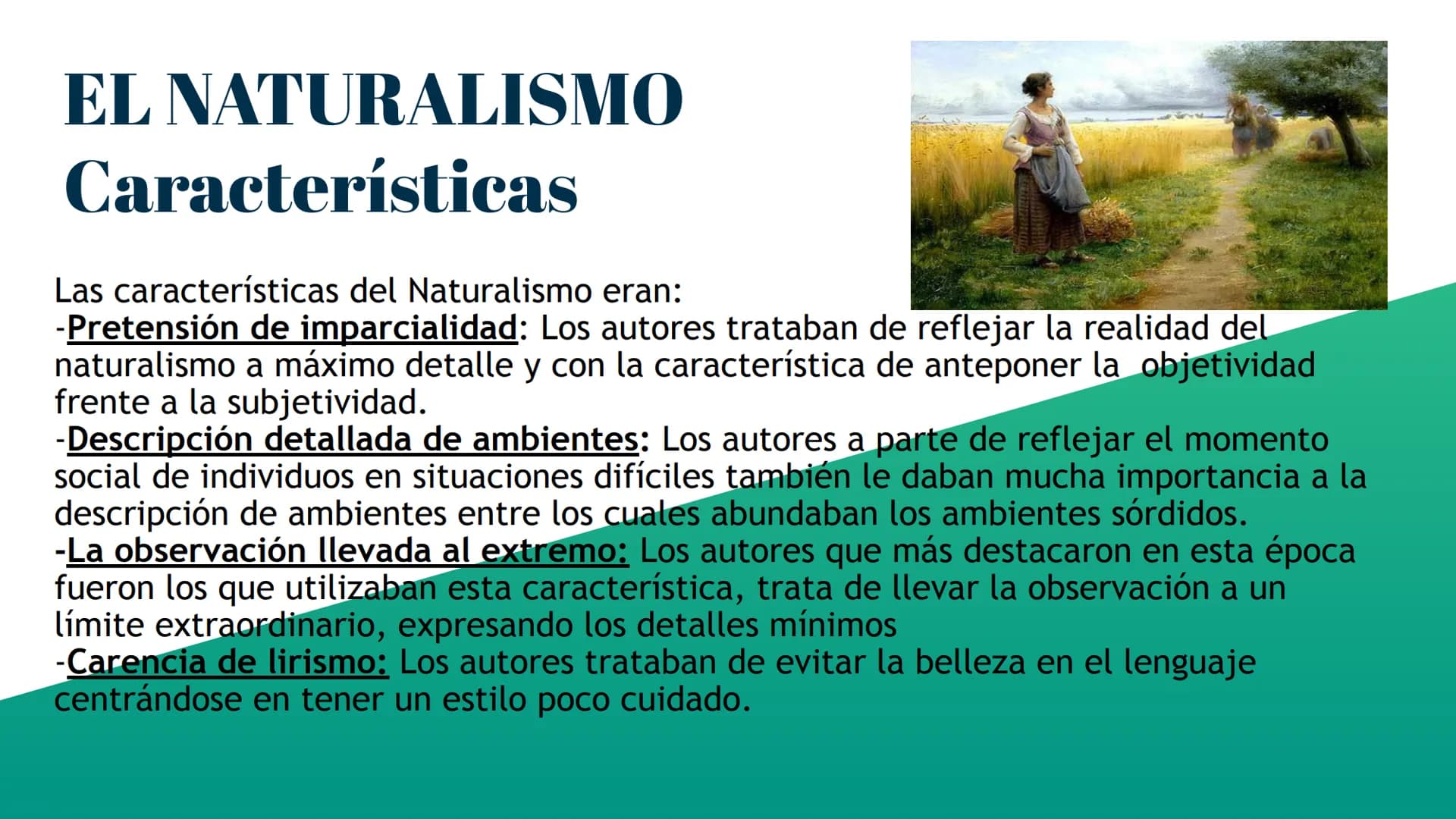 EL NATURALISMO
Características

Las características del Naturalismo eran:
-Pretensión de imparcialidad: Los autores trataban de reflejar la realidad del naturalismo a máximo detalle y con la característica de anteponer la objetividad frente a la subjetividad.
-Descripción detallada de ambientes: Los autores a parte de reflejar el momento social de individuos en situaciones difíciles también le daban mucha importancia a la descripción de ambientes entre los cuales abundaban los ambientes sórdidos.
-La observación llevada al extremo: Los autores que más destacaron en esta época fueron los que utilizaban esta característica, trata de llevar la observación a un límite extraordinario, expresando los detalles mínimos
-Carencia de lirismo: Los autores trataban de evitar la belleza en el lenguaje centrándose en tener un estilo poco cuidado.